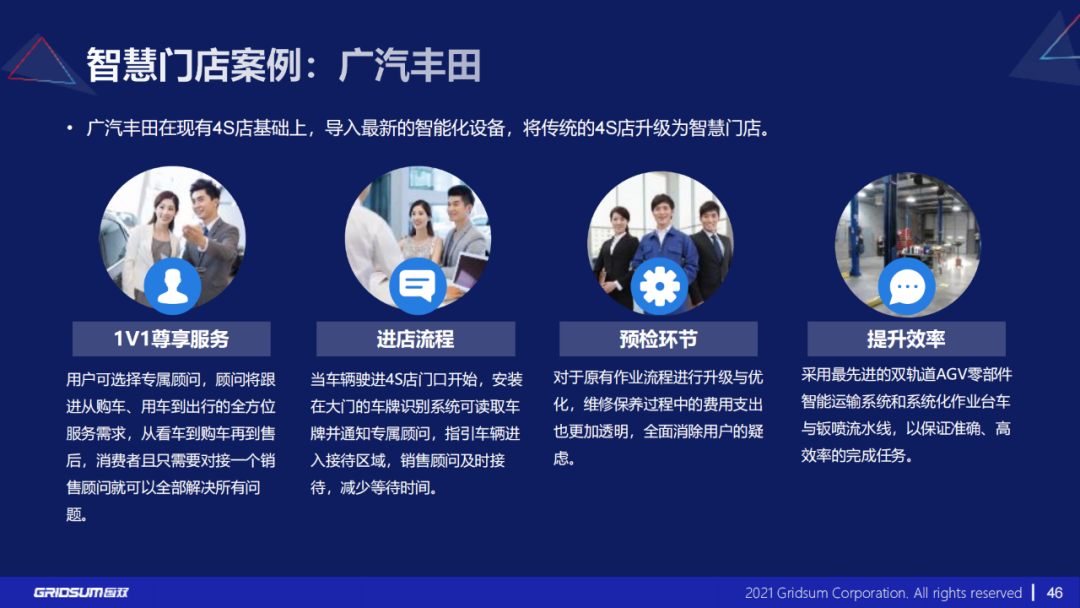 智慧门店案例：广汽丰田

• 广汽丰田在现有4S店基础上，导入最新的智能化设备，将传统的4S店升级为智慧门店。

1V1尊享服务

用户可选择专属顾问，顾问将跟进从购车、用车到出行的全方位服务需求，从看车到购车再到售后，消费者且只需要对接一个销售顾问就可以全部解决所有问题。

进店流程

当车辆驶进4S店门口开始，安装在大门的车牌识别系统可读取车牌并通知专属顾问，指引车辆进入接待区域，销售顾问及时接待，减少等待时间。

预检环节

对于原有作业流程进行升级与优化，维修保养过程中的费用支出也更加透明，全面消除用户的疑虑。

提升效率

采用最先进的双轨道AGV零部件智能运输系统和系统化作业台车与钣喷流水线，以保证准确、高效率的完成任务。

GRIDSUM国双

2021 Gridsum Corporation. All rights reserved | 46